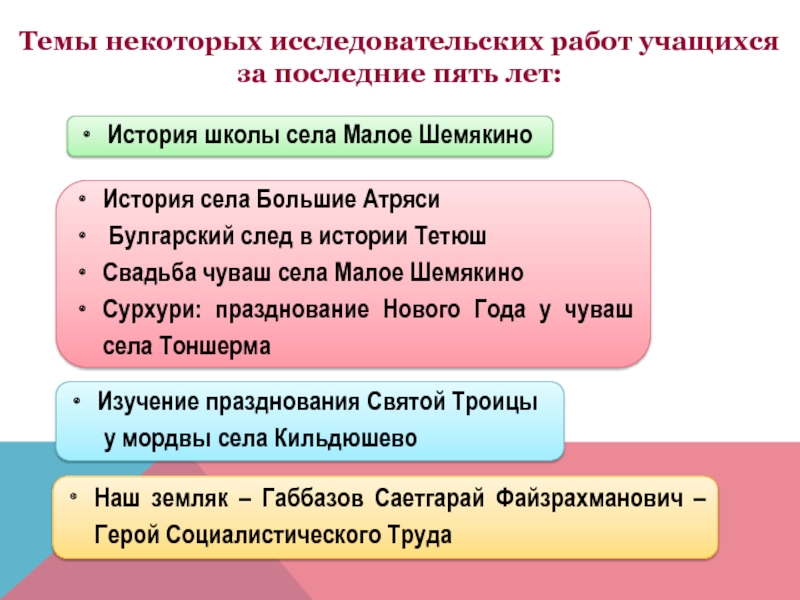 Темы некоторых исследовательских работ учащихся за последние пять лет:

• История школы села Малое Шемякино

• История села Большие Атряси
• Булгарский след в истории Тетюш
• Свадьба чуваш села Малое Шемякино
• Сурхури: празднование Нового Года у чуваш села Тоншерма

• Изучение празднования Святой Троицы у мордвы села Кильдюшево

• Наш земляк – Габбазов Саетгарай Файзрахманович – Герой Социалистического Труда